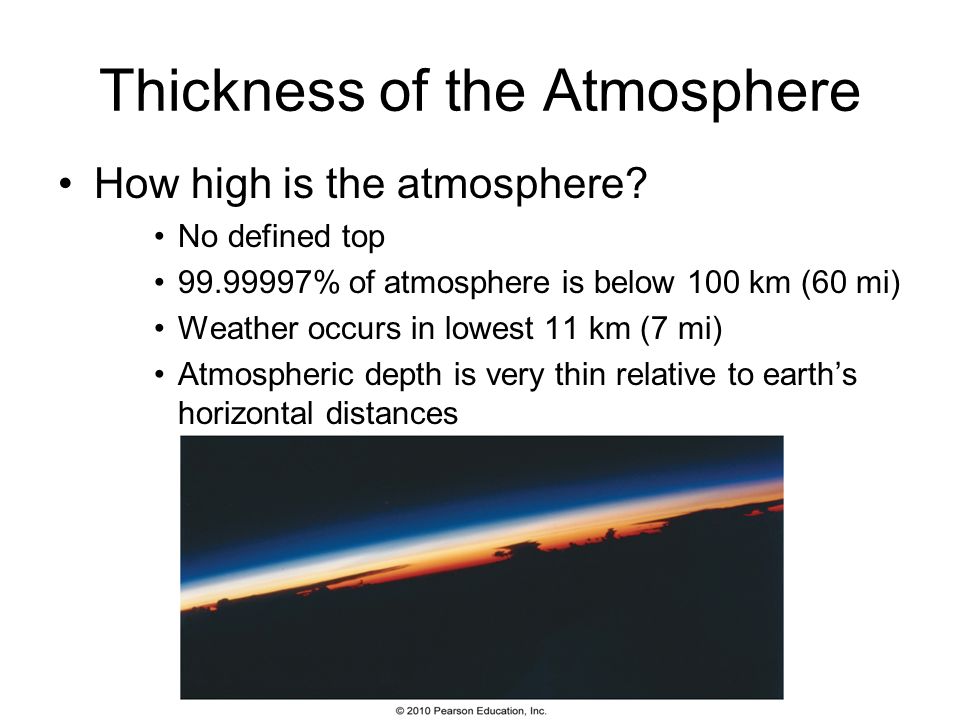 Thickness of the Atmosphere

• How high is the atmosphere?
  • No defined top
  • 99.99997% of atmosphere is below 100 km (60 mi)
  • Weather occurs in lowest 11 km (7 mi)
  • Atmospheric depth is very thin relative to earth's horizontal distances

© 2010 Pearson Education, Inc.